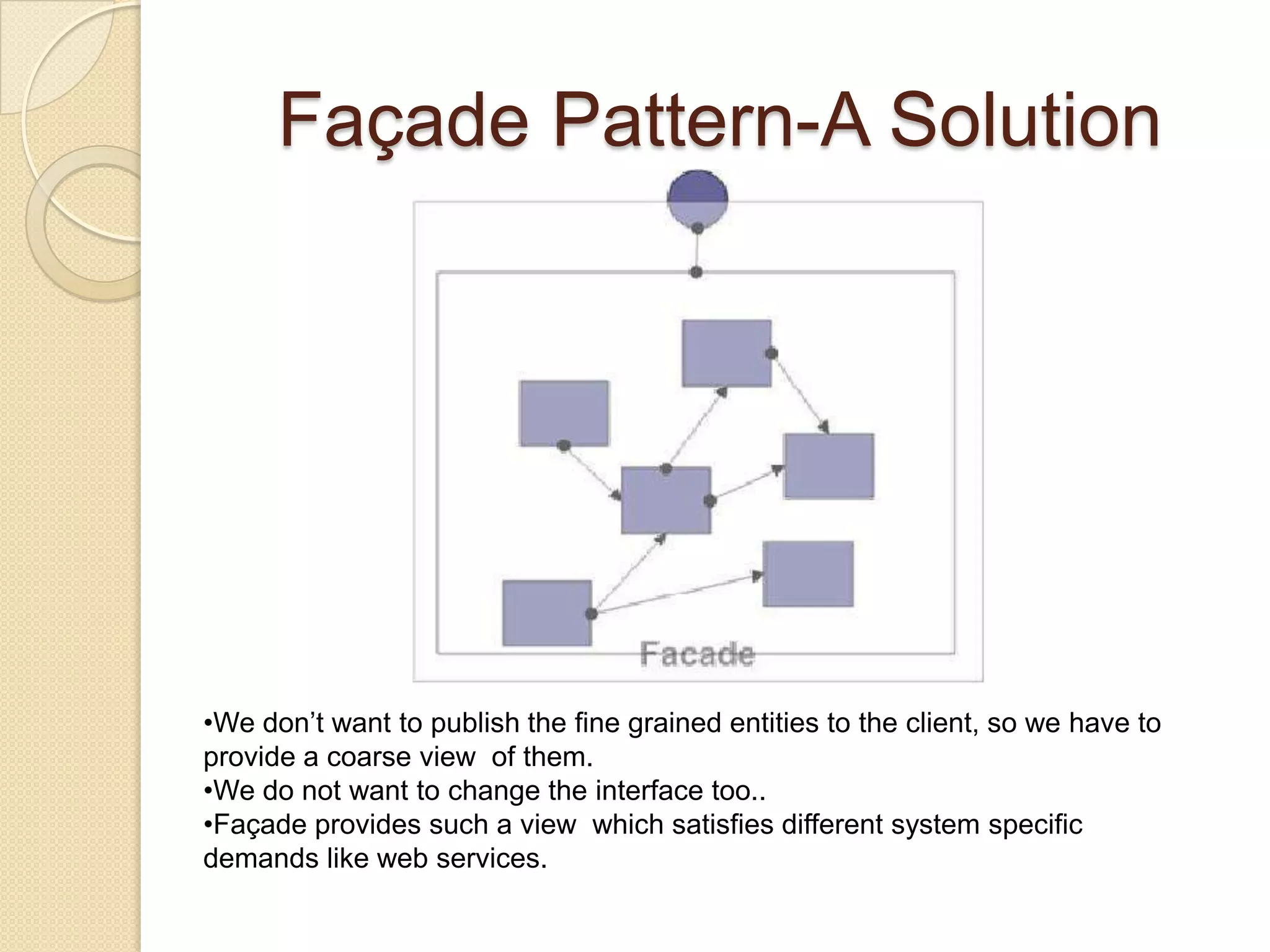 Façade Pattern-A Solution

Facade

•We don’t want to publish the fine grained entities to the client, so we have to provide a coarse view of them.
•We do not want to change the interface too..
•Façade provides such a view which satisfies different system specific demands like web services.